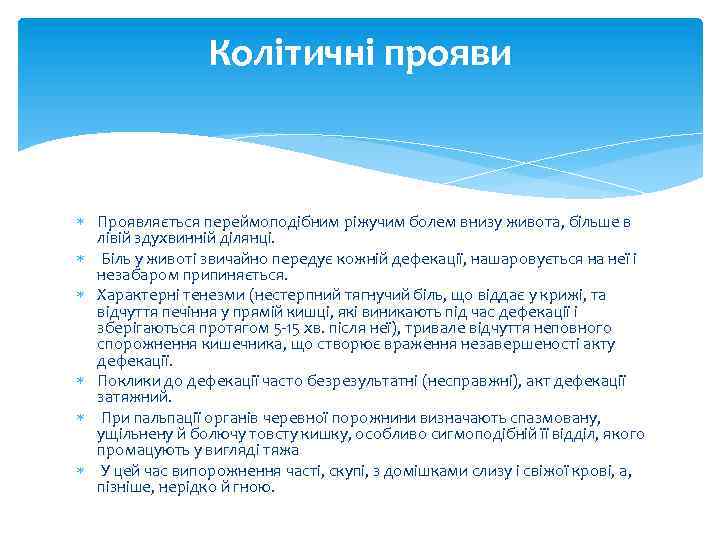 Колітичні прояви

Проявляється переймоподібним ріжучим болем внизу живота, більше в лівій здухвинній ділянці.

Біль у животі звичайно передує кожній дефекації, нашаровується на неї і незабаром припиняється.

Характерні тенезми (нестерпний тягнучий біль, що віддає у крижі, та відчуття печіння у прямій кишці, які виникають під час дефекації і зберігаються протягом 5-15 хв. після неї), тривале відчуття неповного спорожнення кишечника, що створює враження незавершеності акту дефекації.

Поклики до дефекації часто безрезультатні (несправжні), акт дефекації затяжний.

При пальпації органів черевної порожнини визначають спазмовану, ущільнену й болючу товсту кишку, особливо сигмоподібній її відділ, якого промацують у вигляді тяжа

У цей час випорожнення часті, скупі, з домішками слизу і свіжої крові, а, пізніше, нерідко й гною.